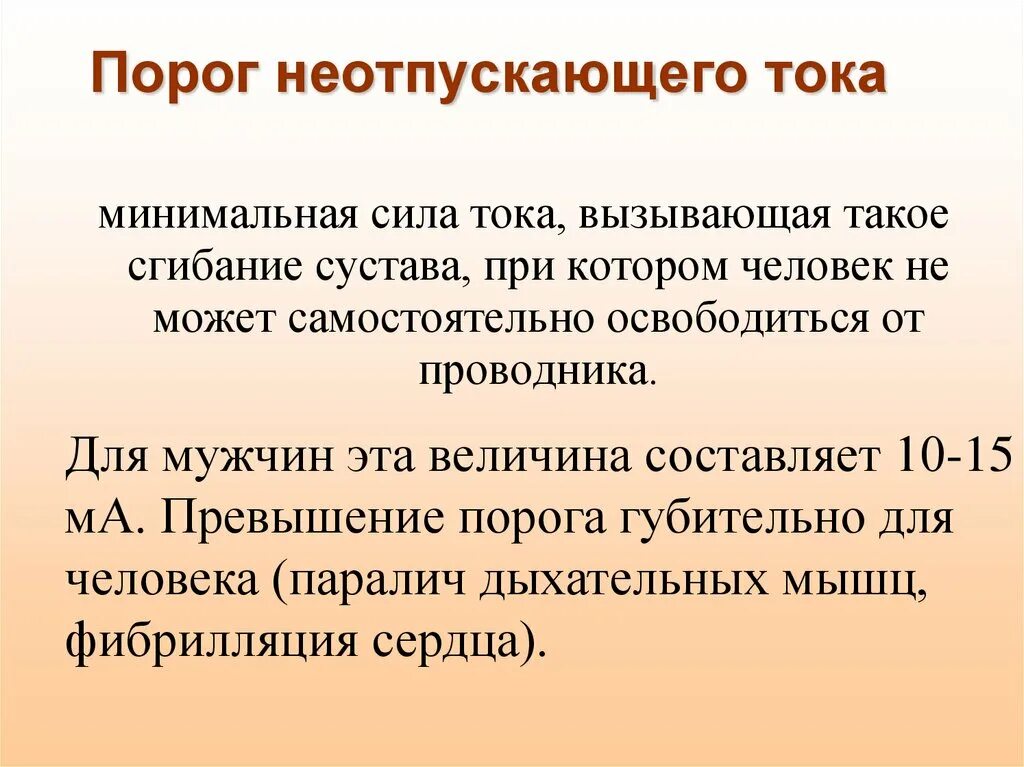 Порог неотпускающего тока

минимальная сила тока, вызывающая такое сгибание сустава, при котором человек не может самостоятельно освободиться от проводника.

Для мужчин эта величина составляет 10-15 мА. Превышение порога губительно для человека (паралич дыхательных мышц, фибрилляция сердца).